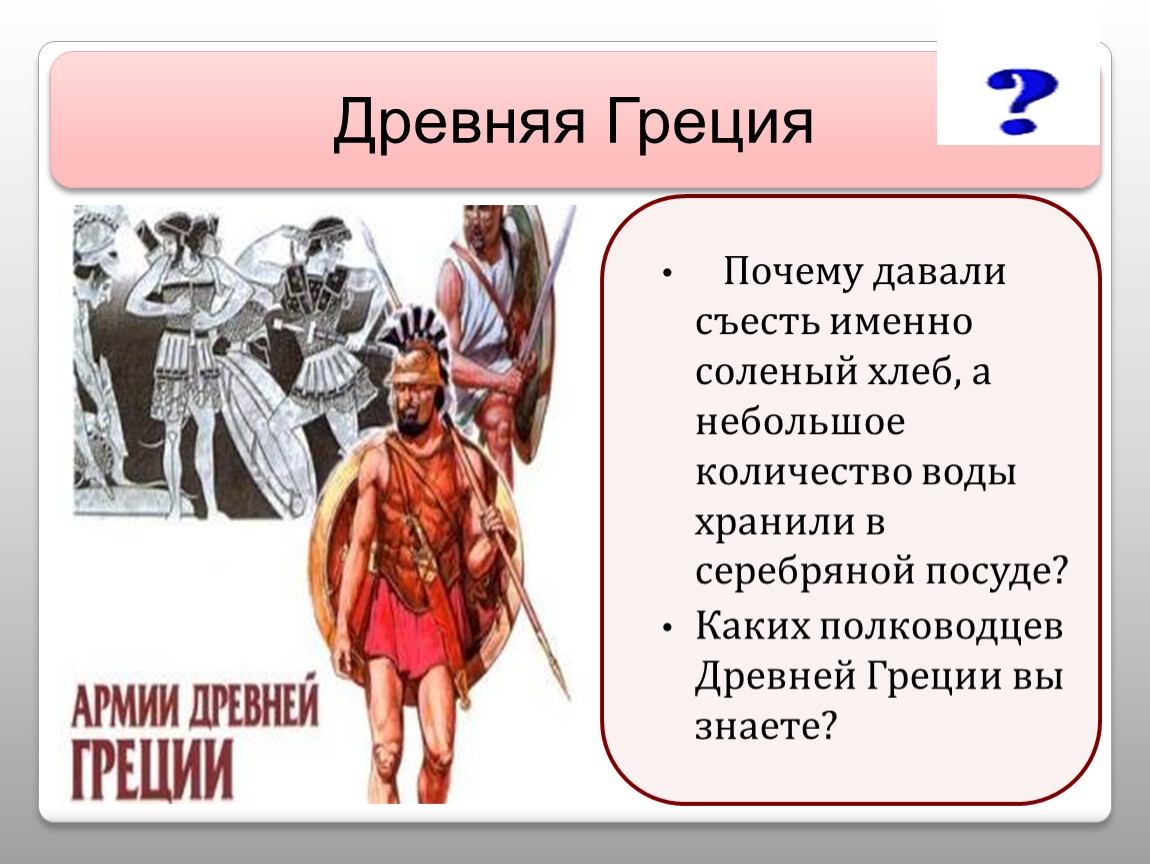 Древняя Греция

?

АРМИИ ДРЕВНЕЙ ГРЕЦИИ

• Почему давали съесть именно соленый хлеб, а небольшое количество воды хранили в серебряной посуде?
• Каких полководцев Древней Греции вы знаете?